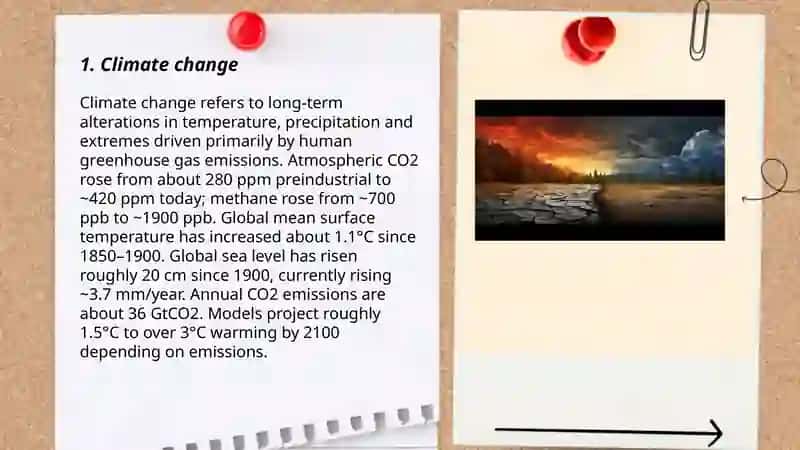 1. Climate change

Climate change refers to long-term alterations in temperature, precipitation and extremes driven primarily by human greenhouse gas emissions. Atmospheric CO2 rose from about 280 ppm preindustrial to ~420 ppm today; methane rose from ~700 ppb to ~1900 ppb. Global mean surface temperature has increased about 1.1°C since 1850–1900. Global sea level has risen roughly 20 cm since 1900, currently rising ~3.7 mm/year. Annual CO2 emissions are about 36 GtCO2. Models project roughly 1.5°C to over 3°C warming by 2100 depending on emissions.